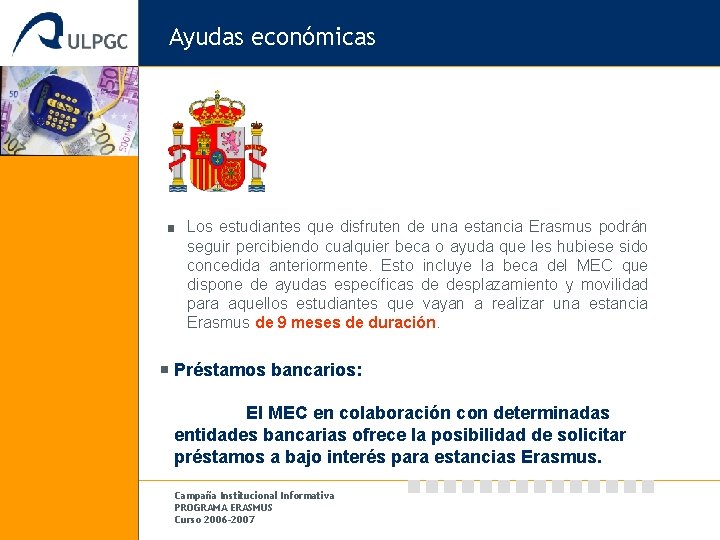 ULPGC

Ayudas económicas

Los estudiantes que disfruten de una estancia Erasmus podrán seguir percibiendo cualquier beca o ayuda que les hubiese sido concedida anteriormente. Esto incluye la beca del MEC que dispone de ayudas específicas de desplazamiento y movilidad para aquellos estudiantes que vayan a realizar una estancia Erasmus de 9 meses de duración.

Préstamos bancarios:

El MEC en colaboración con determinadas entidades bancarias ofrece la posibilidad de solicitar préstamos a bajo interés para estancias Erasmus.

Campaña Institucional Informativa
PROGRAMA ERASMUS
Curso 2006-2007